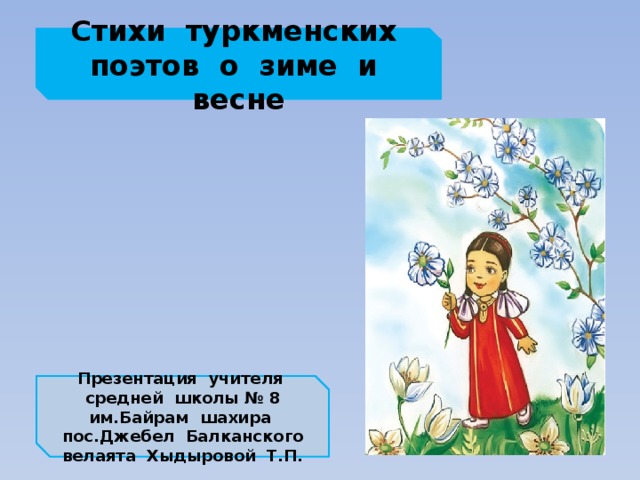 Стихи туркменских поэтов о зиме и весне

Презентация учителя средней школы № 8 им.Байрам шахира пос.Джебел Балканского велаята Хыдыровой Т.П.